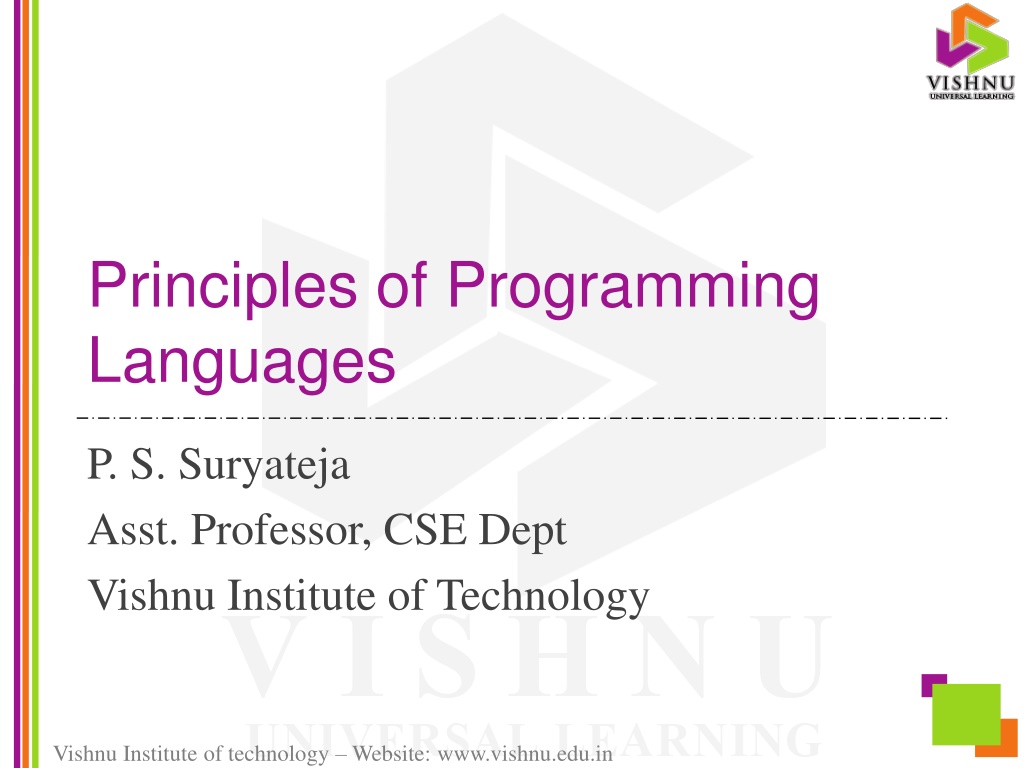 VISHNU
UNIVERSAL LEARNING

Principles of Programming Languages

P. S. Suryateja

Asst. Professor, CSE Dept

Vishnu Institute of Technology

VISHNU
UNIVERSAL LEARNING

Vishnu Institute of technology – Website: www.vishnu.edu.in